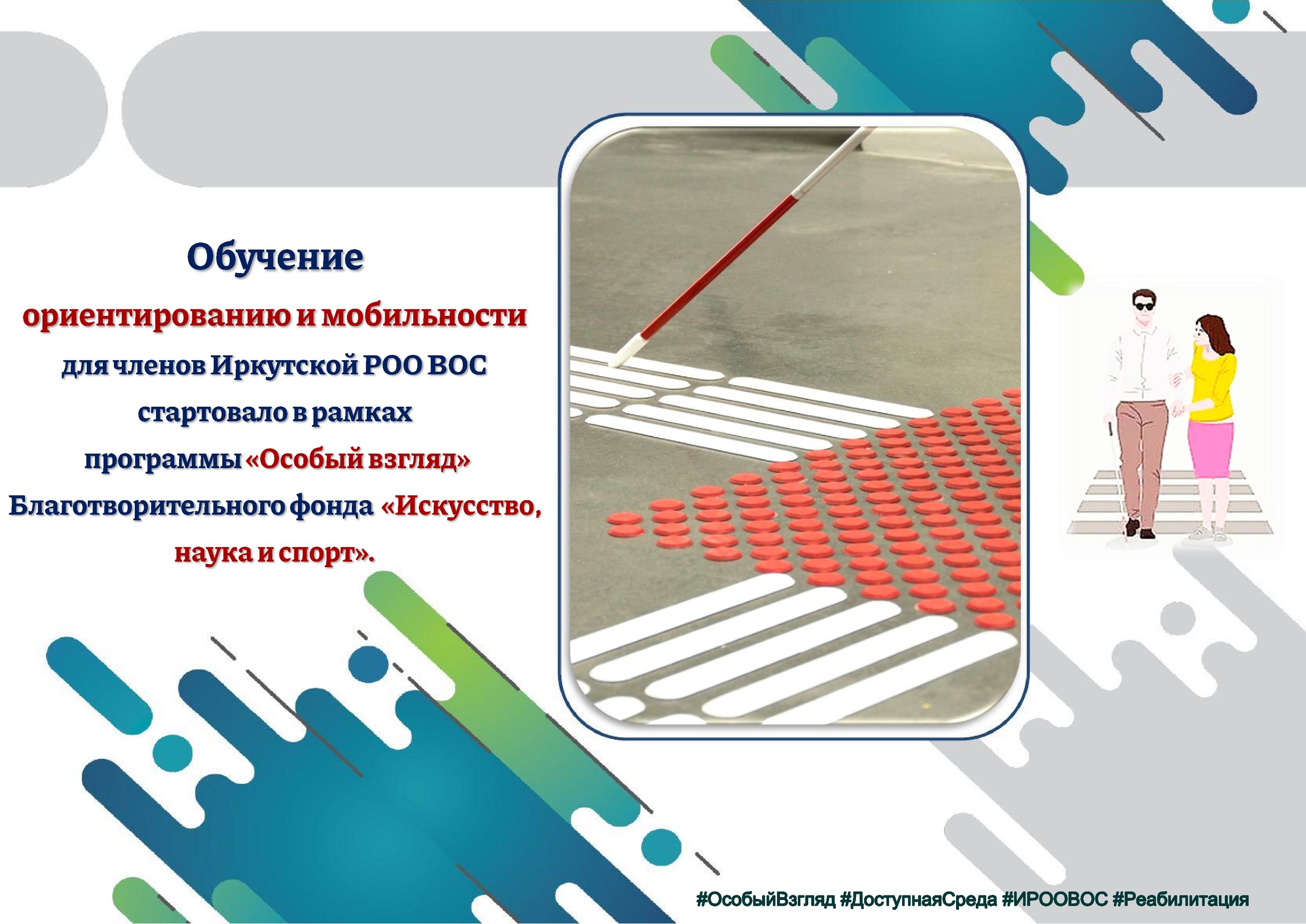 Обучение
ориентированию и мобильности
для членов Иркутской РОО ВОС
стартовало в рамках
программы «Особый взгляд»
Благотворительного фонда «Искусство, наука и спорт».

#ОсобыйВзгляд #ДоступнаяСреда #ИРООВОС #Реабилитация